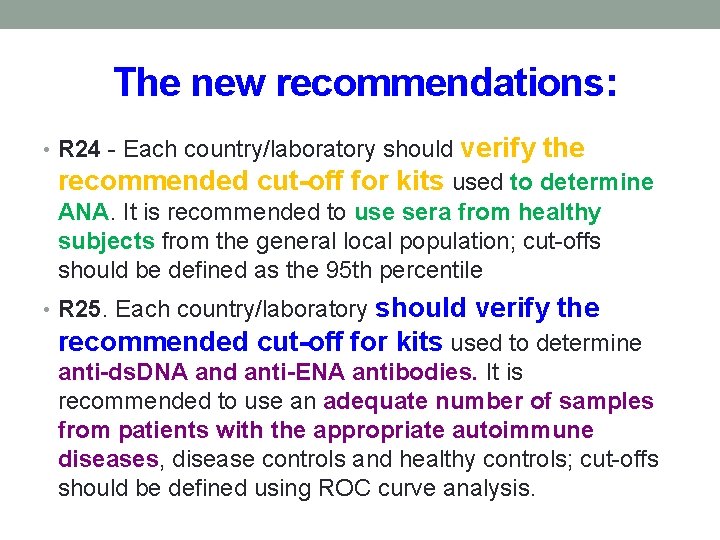 The new recommendations:

• R24 - Each country/laboratory should verify the recommended cut-off for kits used to determine ANA. It is recommended to use sera from healthy subjects from the general local population; cut-offs should be defined as the 95th percentile

• R25. Each country/laboratory should verify the recommended cut-off for kits used to determine anti-dsDNA and anti-ENA antibodies. It is recommended to use an adequate number of samples from patients with the appropriate autoimmune diseases, disease controls and healthy controls; cut-offs should be defined using ROC curve analysis.